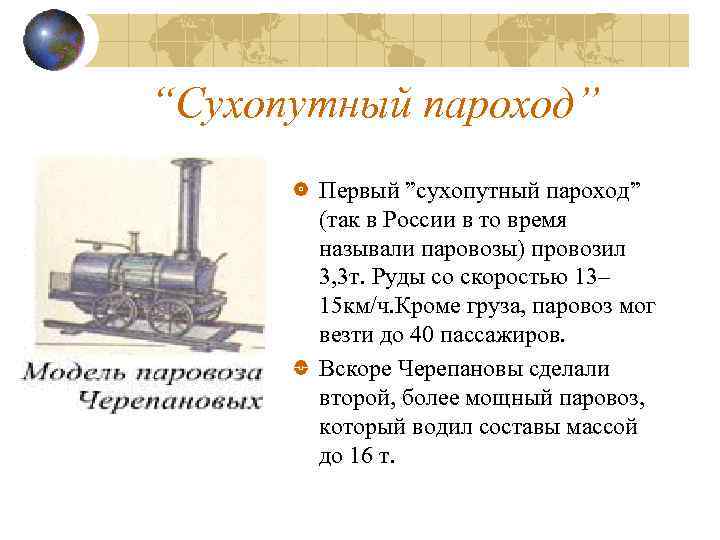 “Сухопутный пароход”

Модель паровоза Черепановых

Первый ”сухопутный пароход” (так в России в то время называли паровозы) провозил 3,3т. Руды со скоростью 13–15км/ч.Кроме груза, паровоз мог везти до 40 пассажиров.

Вскоре Черепановы сделали второй, более мощный паровоз, который водил составы массой до 16 т.